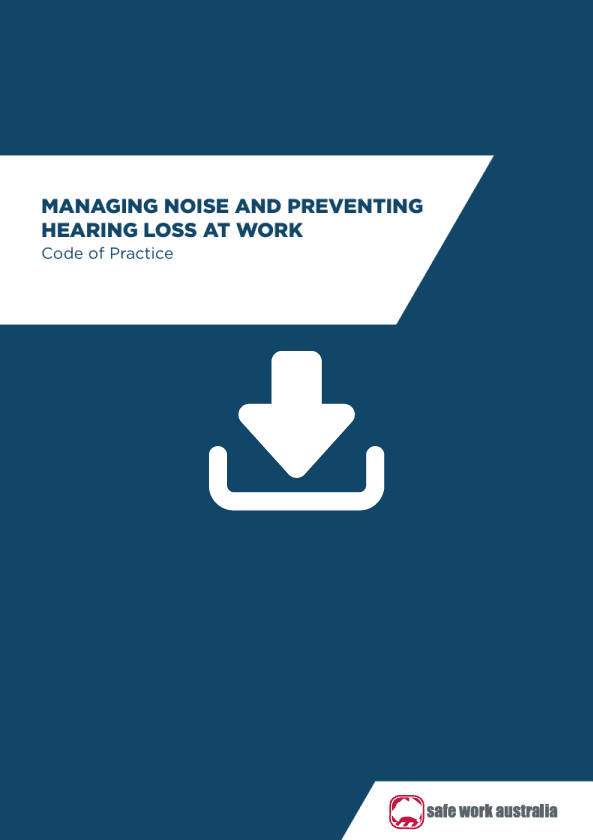 MANAGING NOISE AND PREVENTING HEARING LOSS AT WORK
Code of Practice

safe work australia